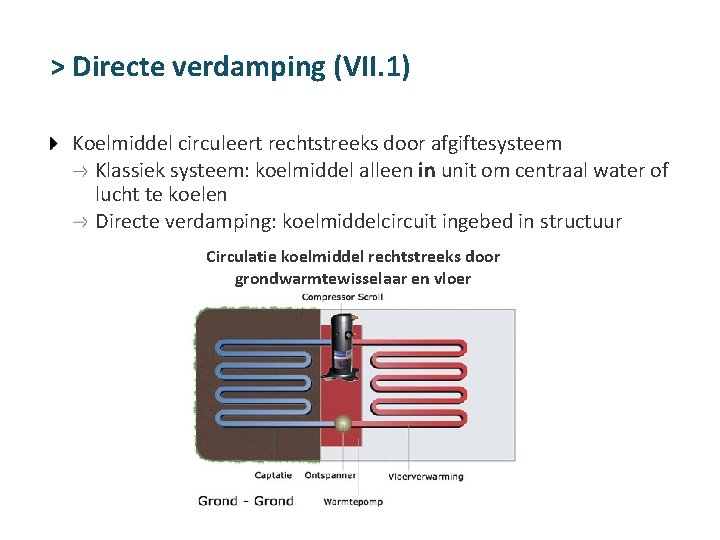 > Directe verdamping (VII.1)

Koelmiddel circuleert rechtstreeks door afgiftesysteem
→ Klassiek systeem: koelmiddel alleen **in** unit om centraal water of lucht te koelen
→ Directe verdamping: koelmiddelcircuit ingebed in structuur

Circulatie koelmiddel rechtstreeks door grondwarmtewisselaar en vloer

Compressor Scroll

Captatie

Ontspanner

Vloerverwarming

Grond - Grond

Warmtepomp